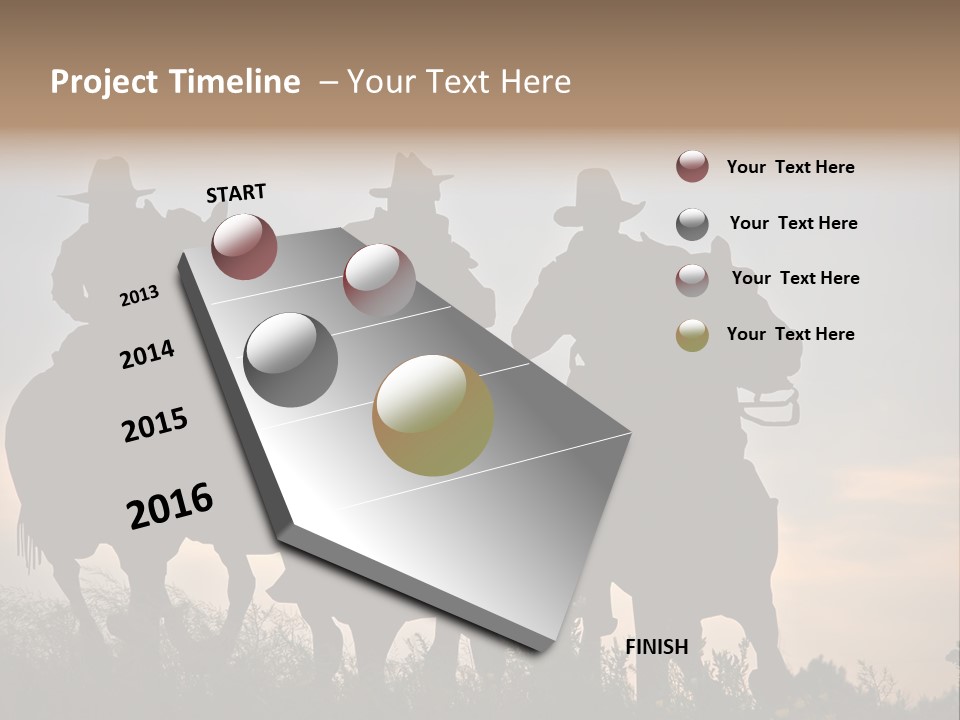 Project Timeline – Your Text Here

START

2013

2014

2015

2016

FINISH

Your Text Here

Your Text Here

Your Text Here

Your Text Here